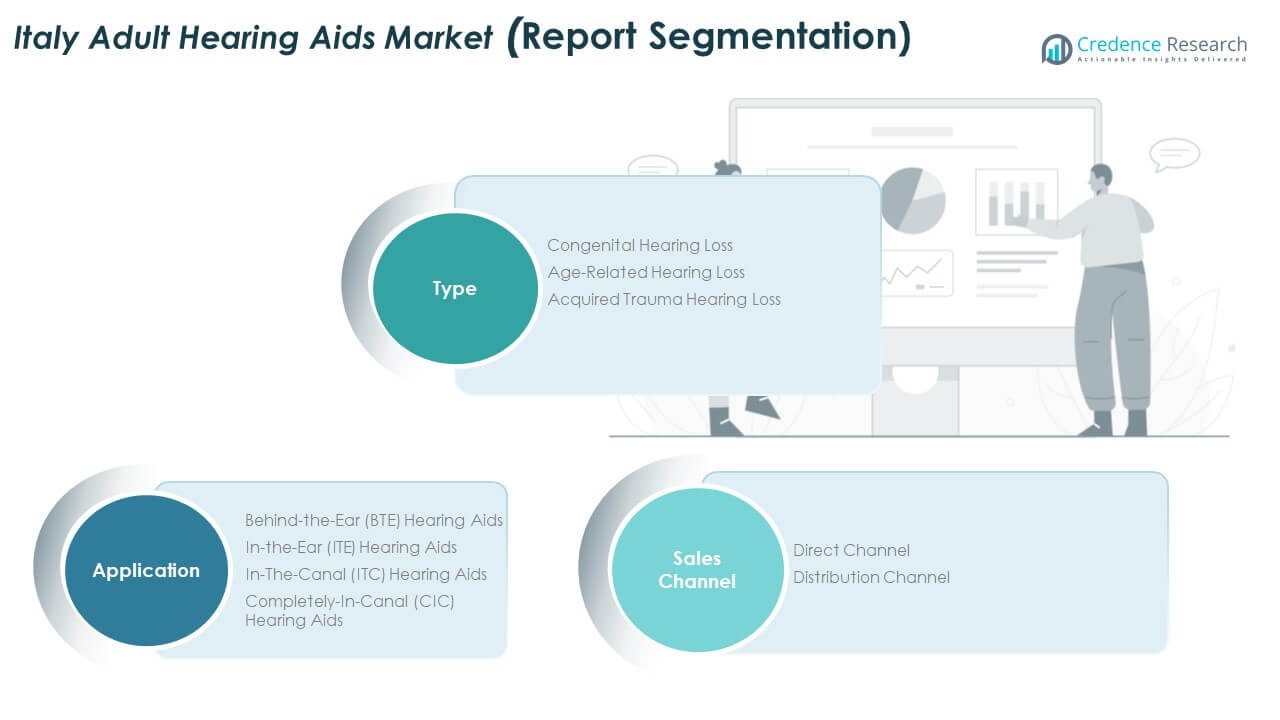 Italy Adult Hearing Aids Market (Report Segmentation)

Credence Research
Actionable Insights Delivered

Type

Congenital Hearing Loss
Age-Related Hearing Loss
Acquired Trauma Hearing Loss

Application

Behind-the-Ear (BTE) Hearing Aids
In-the-Ear (ITE) Hearing Aids
In-The-Canal (ITC) Hearing Aids
Completely-In-Canal (CIC) Hearing Aids

Sales Channel

Direct Channel
Distribution Channel